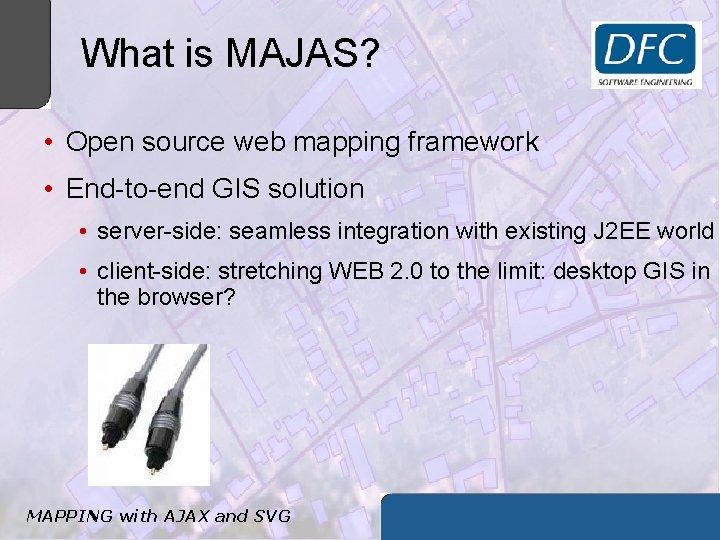 What is MAJAS?

DFC
SOFTWARE ENGINEERING

• Open source web mapping framework
• End-to-end GIS solution
  • server-side: seamless integration with existing J2EE world
  • client-side: stretching WEB 2.0 to the limit: desktop GIS in the browser?

MAPPING with AJAX and SVG